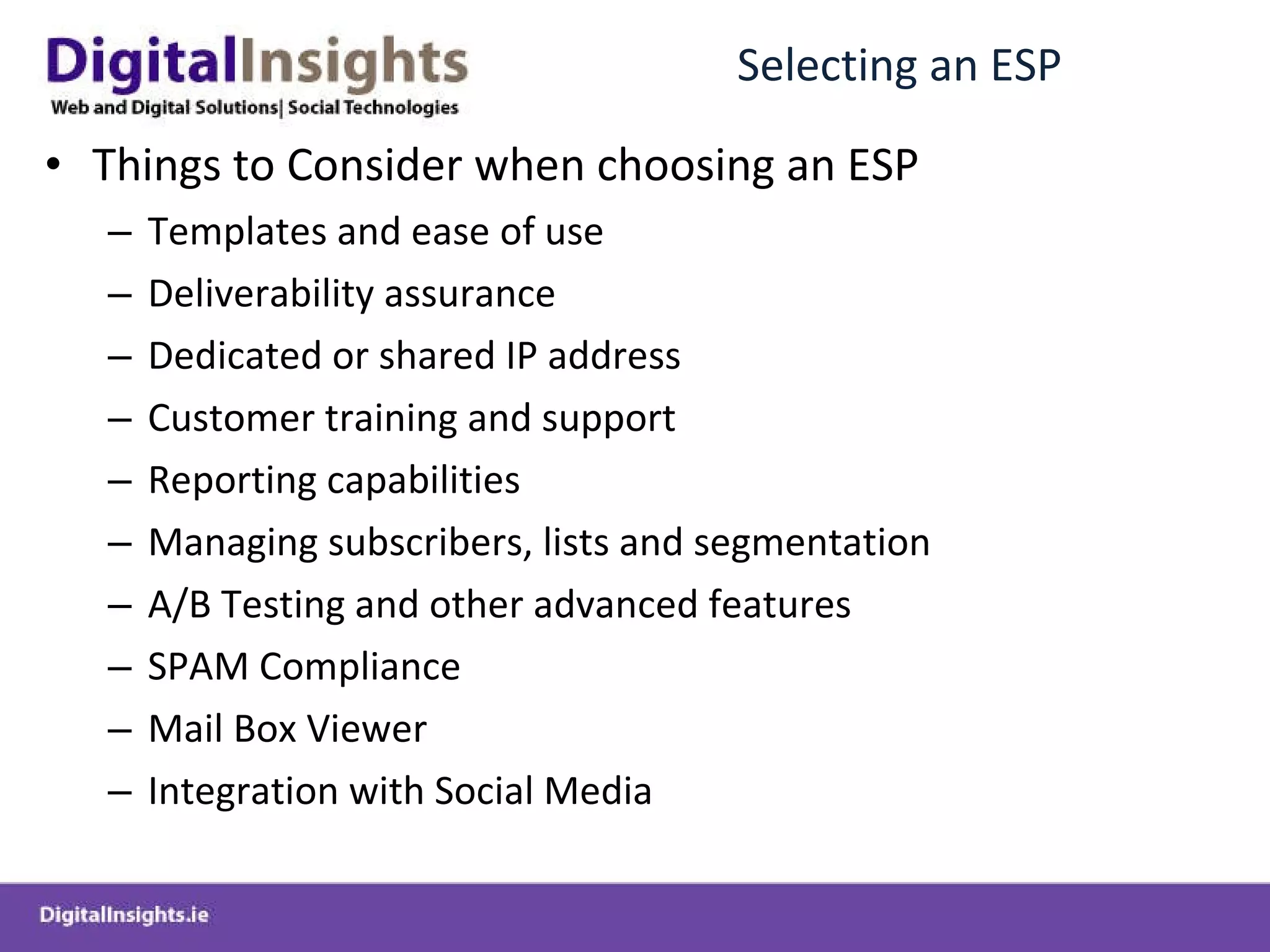 DigitalInsights
Web and Digital Solutions| Social Technologies

Selecting an ESP

• Things to Consider when choosing an ESP
– Templates and ease of use
– Deliverability assurance
– Dedicated or shared IP address
– Customer training and support
– Reporting capabilities
– Managing subscribers, lists and segmentation
– A/B Testing and other advanced features
– SPAM Compliance
– Mail Box Viewer
– Integration with Social Media

DigitalInsights.ie